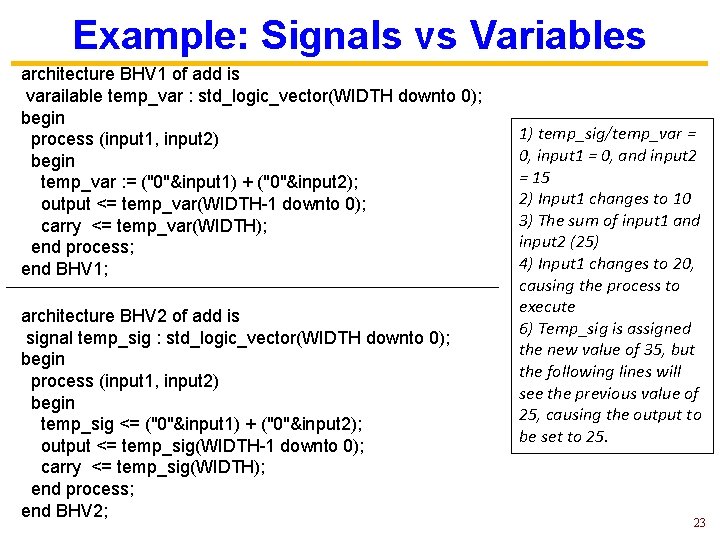 Example: Signals vs Variables

architecture BHV1 of add is
 varailable temp_var : std_logic_vector(WIDTH downto 0);
begin
  process (input1, input2)
  begin
    temp_var := ("0"&input1) + ("0"&input2);
    output <= temp_var(WIDTH-1 downto 0);
    carry  <= temp_var(WIDTH);
  end process;
end BHV1;

architecture BHV2 of add is
 signal temp_sig : std_logic_vector(WIDTH downto 0);
begin
  process (input1, input2)
  begin
    temp_sig <= ("0"&input1) + ("0"&input2);
    output <= temp_sig(WIDTH-1 downto 0);
    carry  <= temp_sig(WIDTH);
  end process;
end BHV2;

1) temp_sig/temp_var = 0, input1 = 0, and input2 = 15
2) Input1 changes to 10
3) The sum of input1 and input2 (25)
4) Input1 changes to 20, causing the process to execute
6) Temp_sig is assigned the new value of 35, but the following lines will see the previous value of 25, causing the output to be set to 25.

23